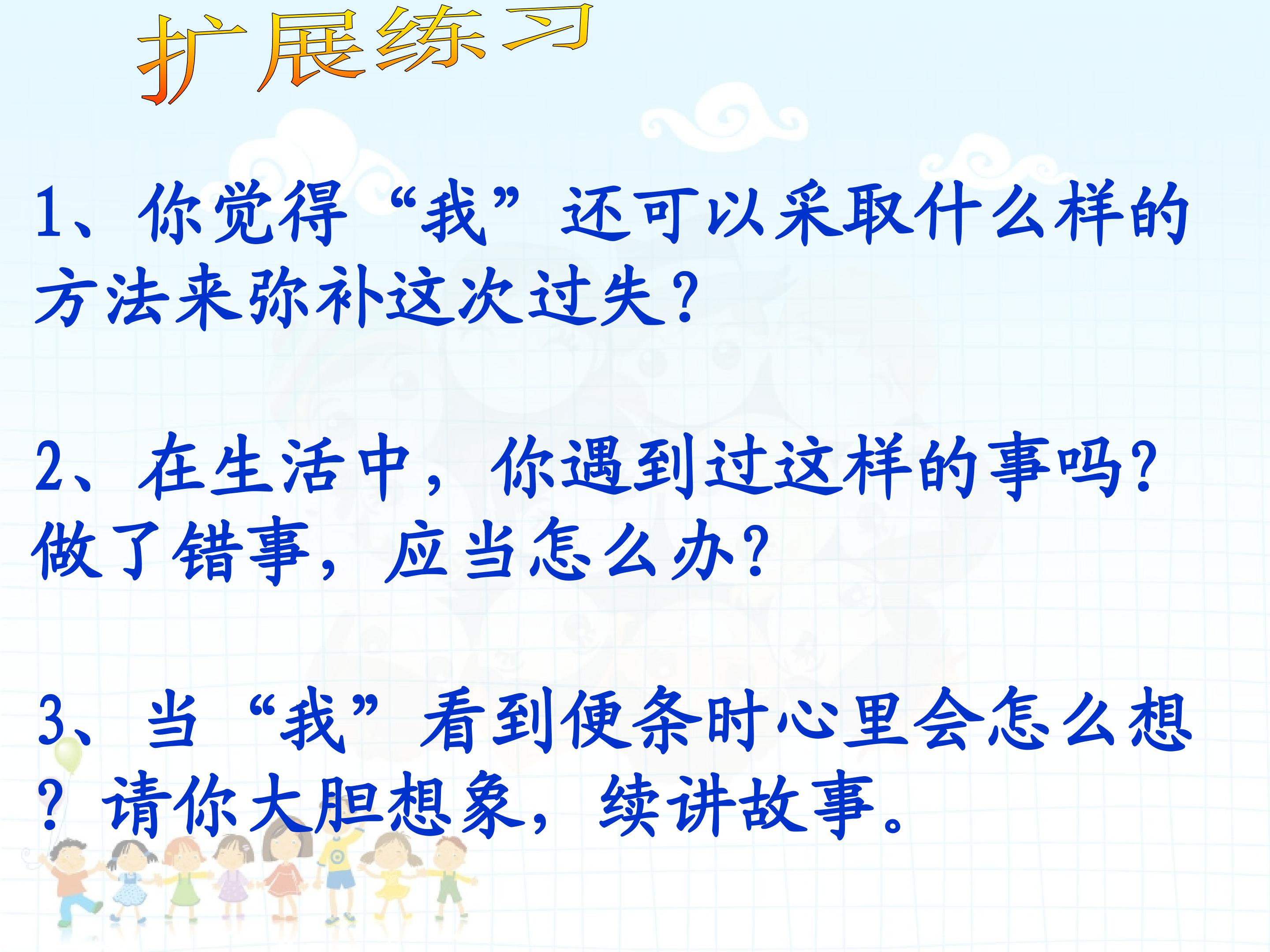 扩展练习

1、你觉得“我”还可以采取什么样的方法来弥补这次过失?

2、在生活中，你遇到过这样的事吗?做了错事，应当怎么办?

3、当“我”看到便条时心里会怎么想?请你大胆想象，续讲故事。